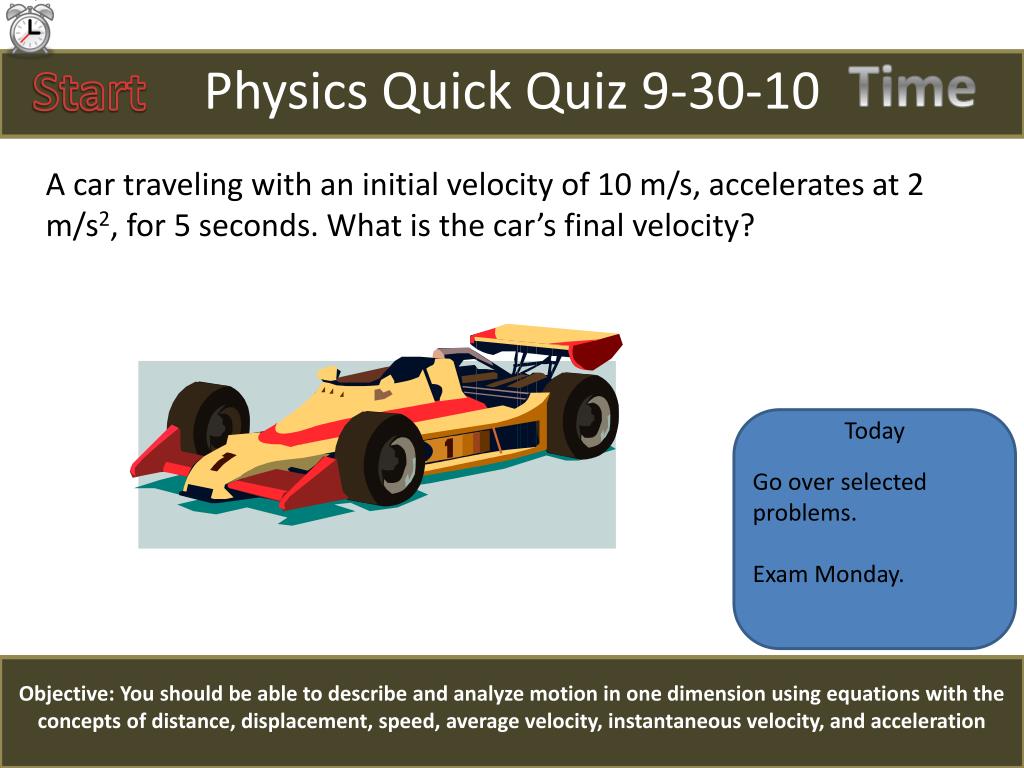 Start Physics Quick Quiz 9-30-10 Time

A car traveling with an initial velocity of 10 m/s, accelerates at 2 m/s$^2$, for 5 seconds. What is the car's final velocity?

1

1

Today

Go over selected problems.

Exam Monday.

Objective: You should be able to describe and analyze motion in one dimension using equations with the concepts of distance, displacement, speed, average velocity, instantaneous velocity, and acceleration